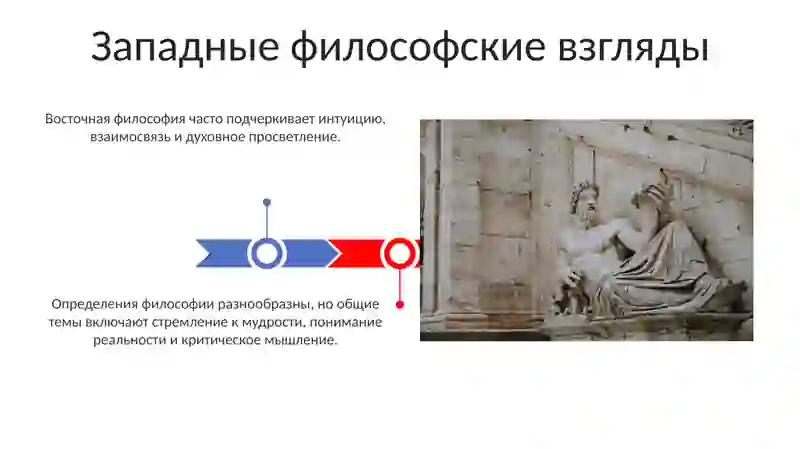 Западные философские взгляды

Восточная философия часто подчеркивает интуицию, взаимосвязь и духовное просветление.

Определения философии разнообразны, но общие темы включают стремление к мудрости, понимание реальности и критическое мышление.